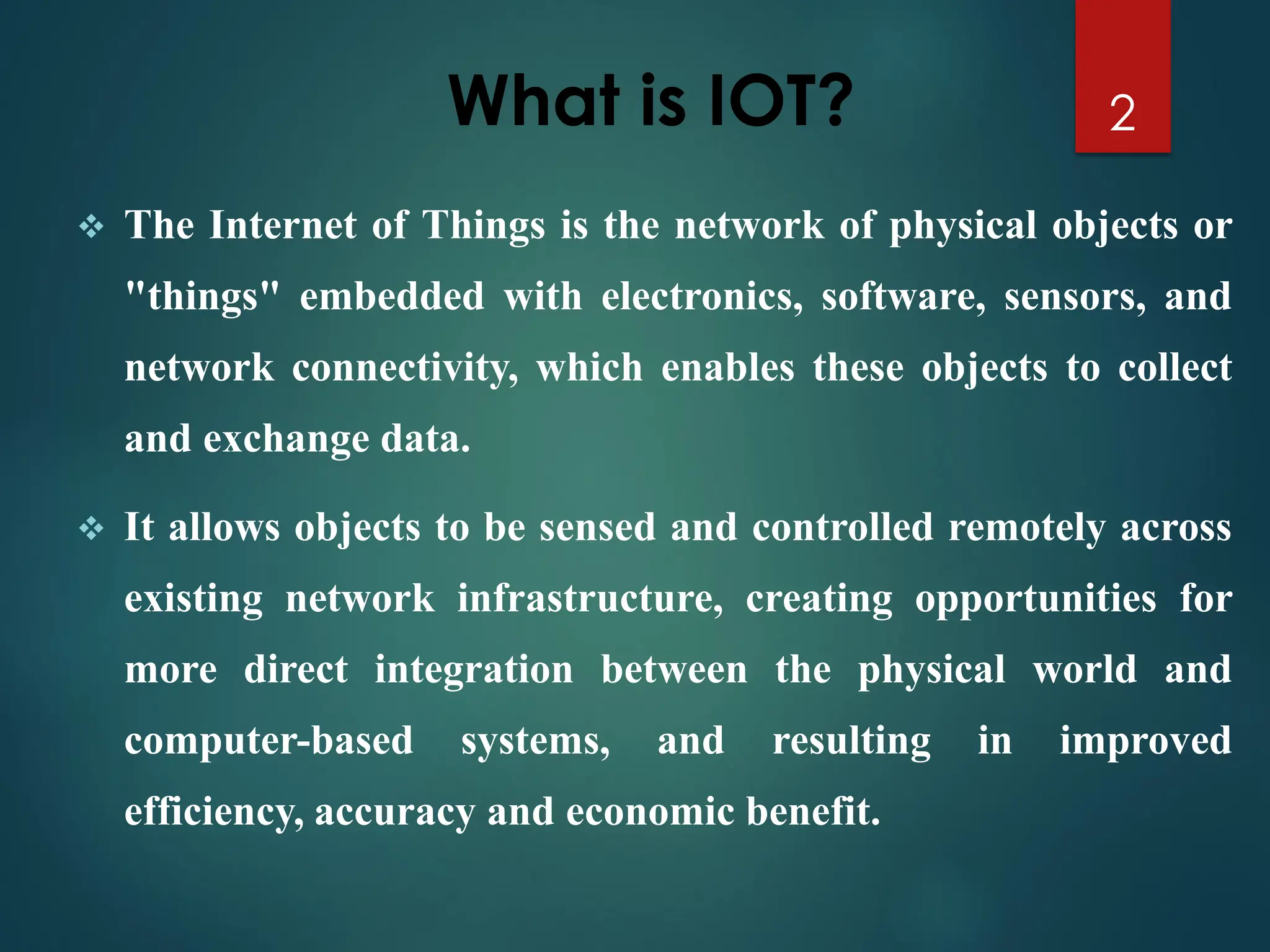 What is IOT?

2

❖ The Internet of Things is the network of physical objects or "things" embedded with electronics, software, sensors, and network connectivity, which enables these objects to collect and exchange data.

❖ It allows objects to be sensed and controlled remotely across existing network infrastructure, creating opportunities for more direct integration between the physical world and computer-based systems, and resulting in improved efficiency, accuracy and economic benefit.